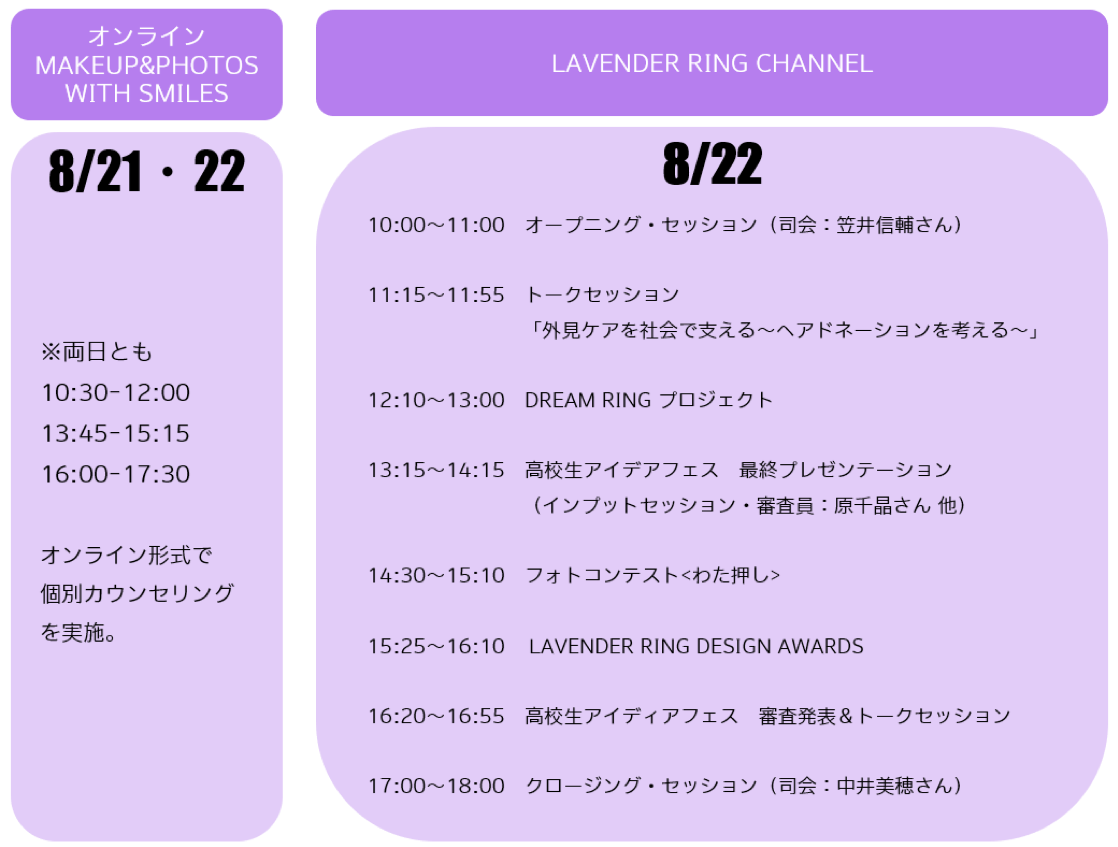 オンライン
MAKEUP&PHOTOS
WITH SMILES

8/21・22

※両日とも
10:30-12:00
13:45-15:15
16:00-17:30

オンライン形式で
個別カウンセリング
を実施。

LAVENDER RING CHANNEL

8/22

10:00～11:00　オープニング・セッション（司会：笠井信輔さん）

11:15～11:55　トークセッション
「外見ケアを社会で支える～ヘアドネーションを考える～」

12:10～13:00　DREAM RING プロジェクト

13:15～14:15　高校生アイデアフェス　最終プレゼンテーション
（インプットセッション・審査員：原千晶さん 他）

14:30～15:10　フォトコンテスト<わた押し>

15:25～16:10　LAVENDER RING DESIGN AWARDS

16:20～16:55　高校生アイディアフェス　審査発表＆トークセッション

17:00～18:00　クロージング・セッション（司会：中井美穂さん）